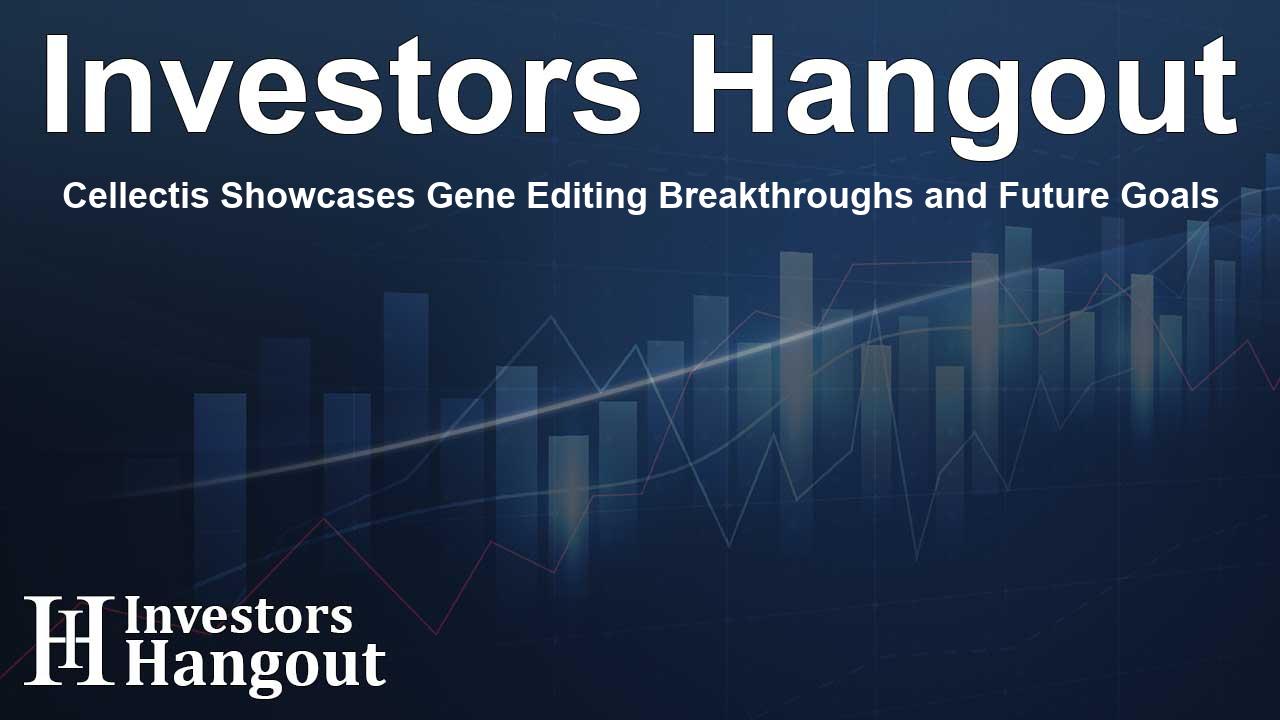 Investors Hangout

Cellectis Showcases Gene Editing Breakthroughs and Future Goals

IH Investors Hangout